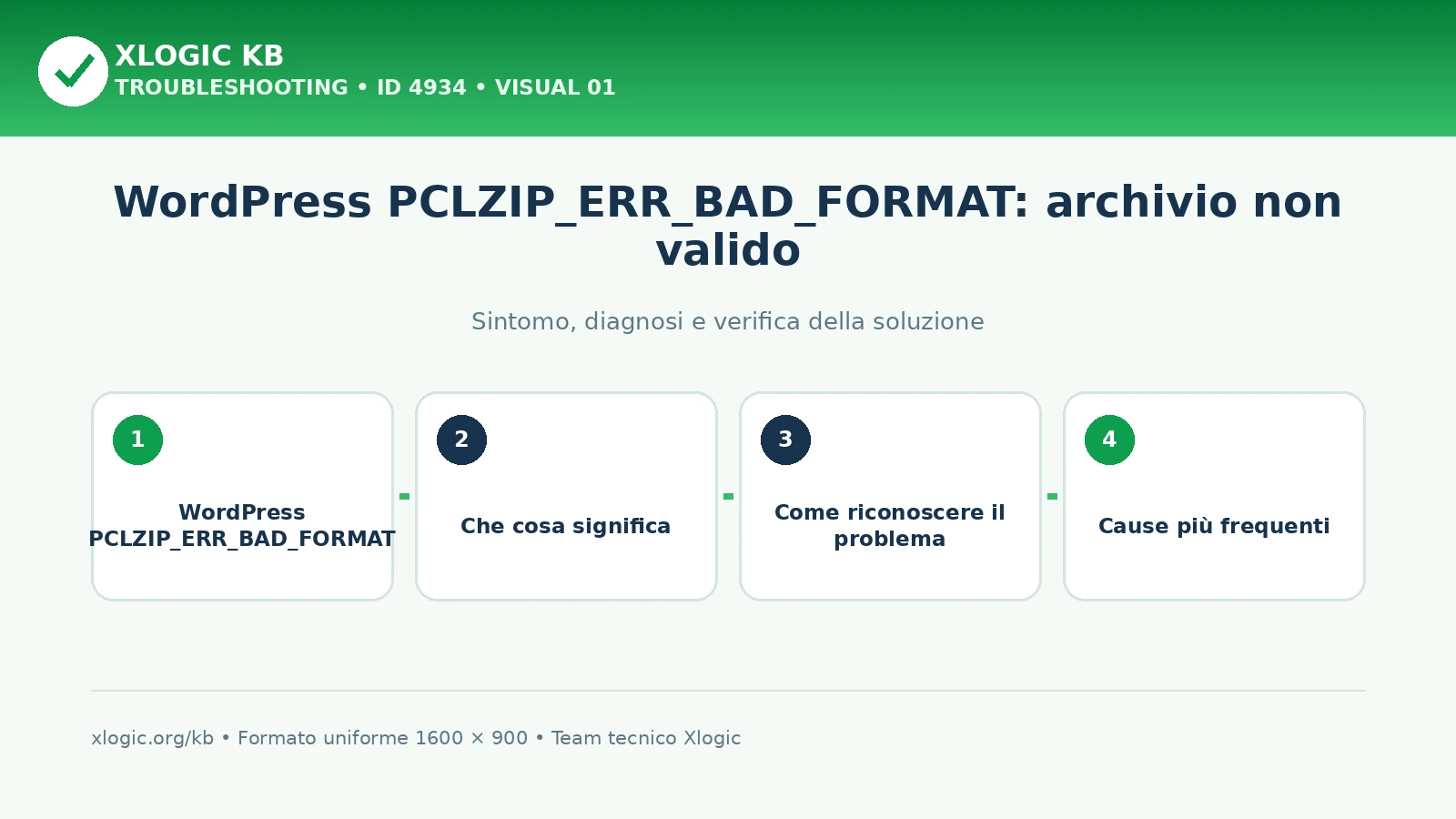 XLOGIC KB
TROUBLESHOOTING • ID 4934 • VISUAL 01

WordPress PCLZIP_ERR_BAD_FORMAT: archivio non valido

Sintomo, diagnosi e verifica della soluzione

1
WordPress PCLZIP_ERR_BAD_FORMAT

2
Che cosa significa

3
Come riconoscere il problema

4
Cause più frequenti

xlogic.org/kb • Formato uniforme 1600 × 900 • Team tecnico Xlogic